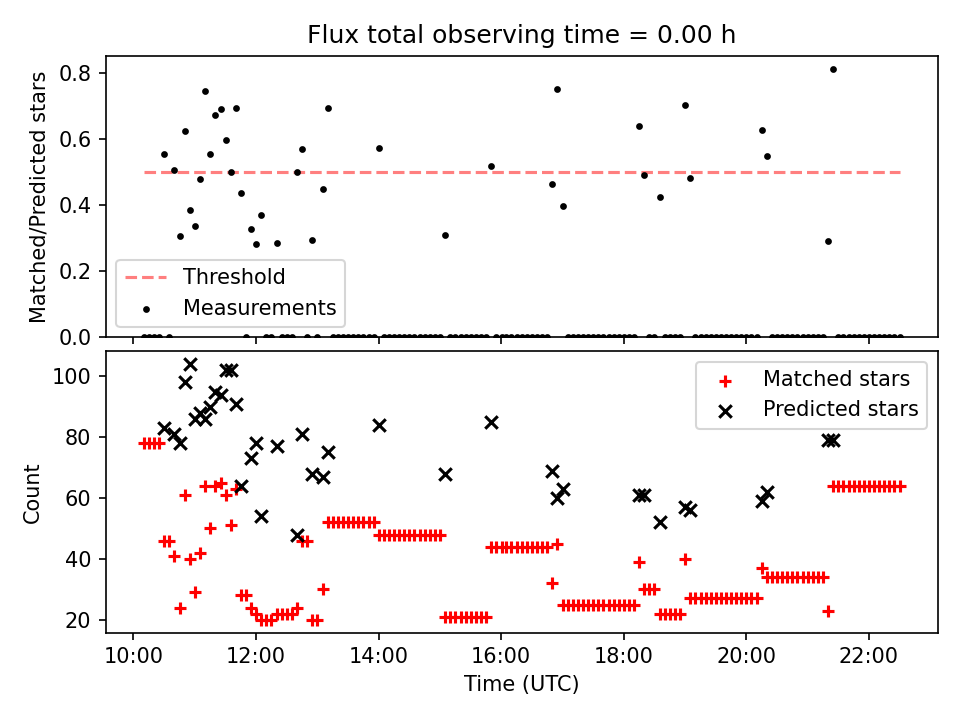 Flux total observing time = 0.00 h

Matched/Predicted stars

0.8
0.6
0.4
0.2
0.0

Threshold
Measurements

Count

100
80
60
40
20

Matched stars
Predicted stars

10:00
12:00
14:00
16:00
18:00
20:00
22:00

Time (UTC)